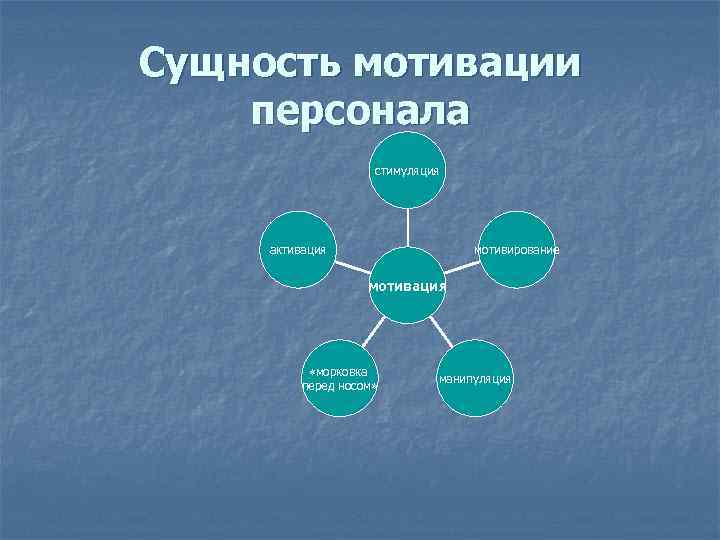 Сущность мотивации персонала

стимуляция

активация

мотивирование

мотивация

«морковка перед носом»

манипуляция